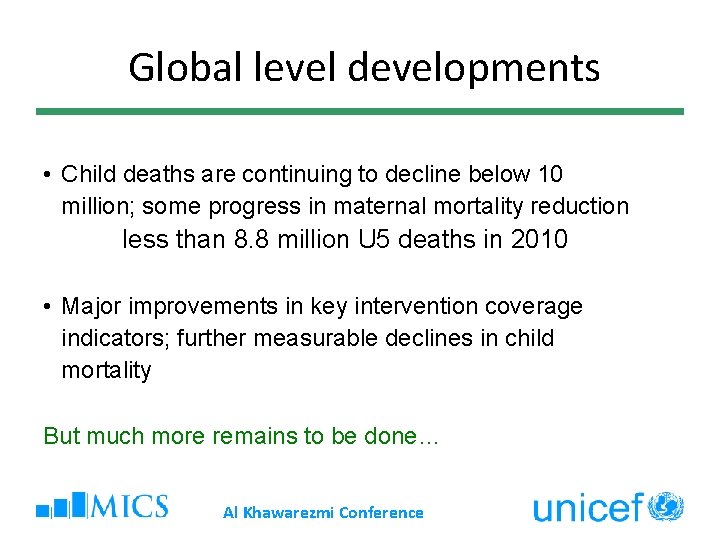 Global level developments

• Child deaths are continuing to decline below 10 million; some progress in maternal mortality reduction

less than 8.8 million U5 deaths in 2010

• Major improvements in key intervention coverage indicators; further measurable declines in child mortality

But much more remains to be done…

MICS

Al Khawarezmi Conference

unicef